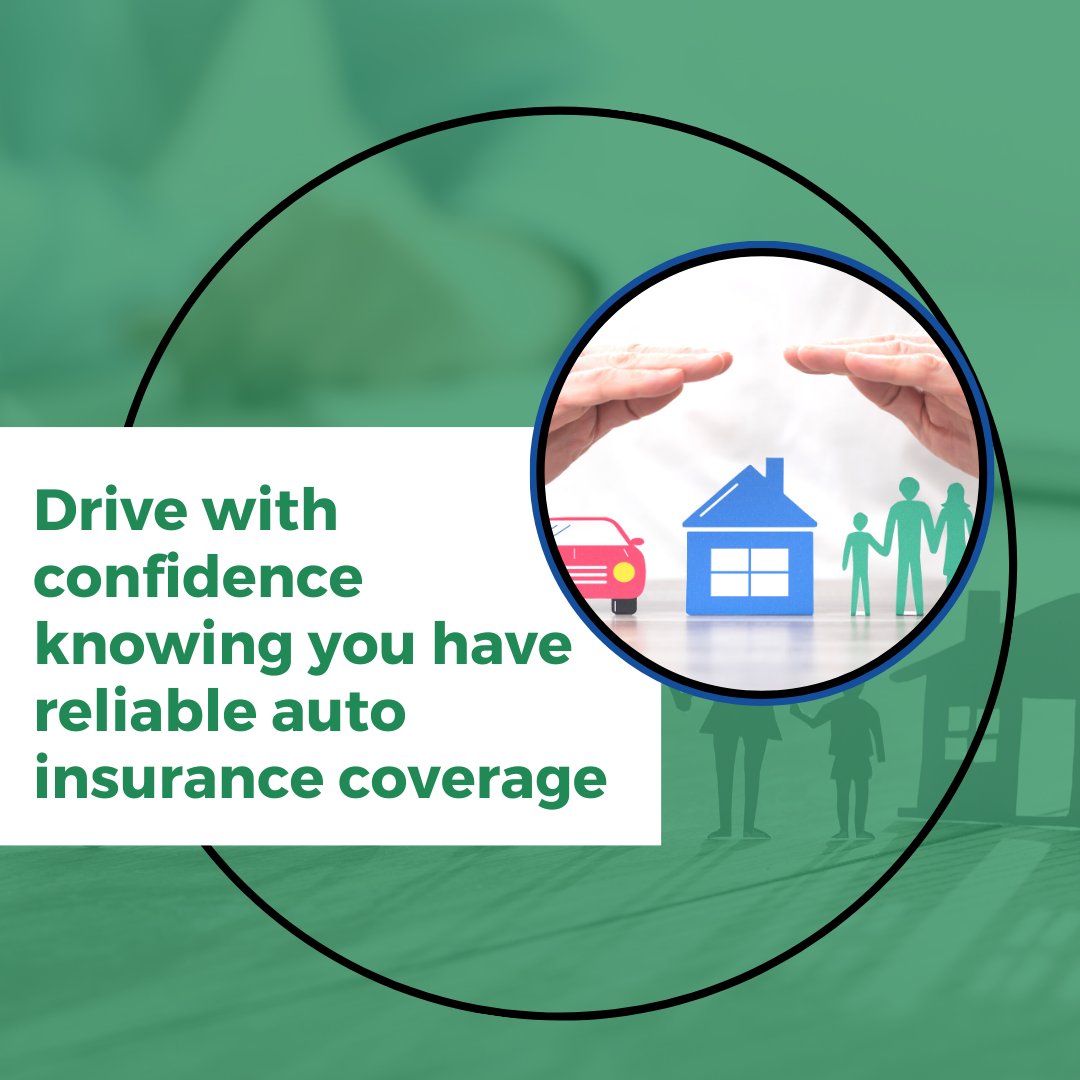 Drive with confidence knowing you have reliable auto insurance coverage